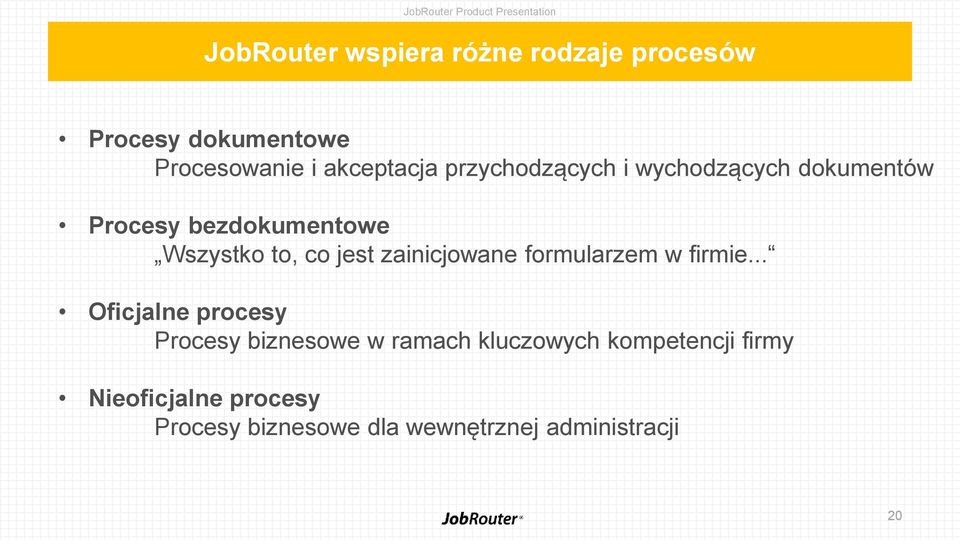 JobRouter Product Presentation

JobRouter wspiera różne rodzaje procesów

• Procesy dokumentowe
Procesowanie i akceptacja przychodzących i wychodzących dokumentów

• Procesy bezdokumentowe
„Wszystko to, co jest zainicjowane formularzem w firmie...“

• Oficjalne procesy
Procesy biznesowe w ramach kluczowych kompetencji firmy

• Nieoficjalne procesy
Procesy biznesowe dla wewnętrznej administracji

JobRouter®

20